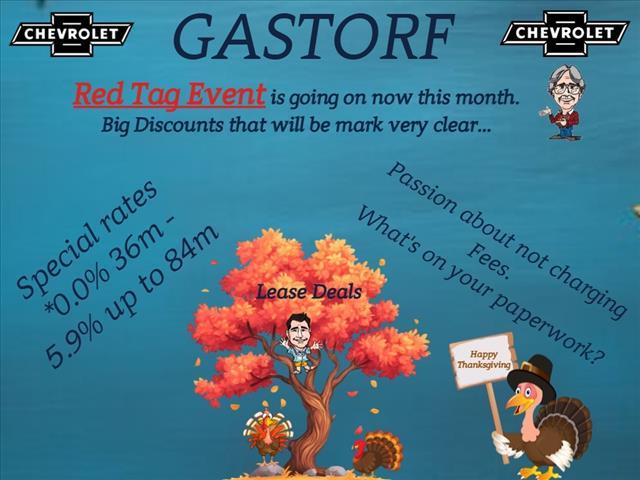 CHEVROLET GASTORF CHEVROLET

Red Tag Event is going on now this month. Big Discounts that will be mark very clear...

Special rates *0.0% 36m - 5.9% up to 84m

Passion about not charging Fees. What's on your paperwork?

Lease Deals

Happy Thanksgiving